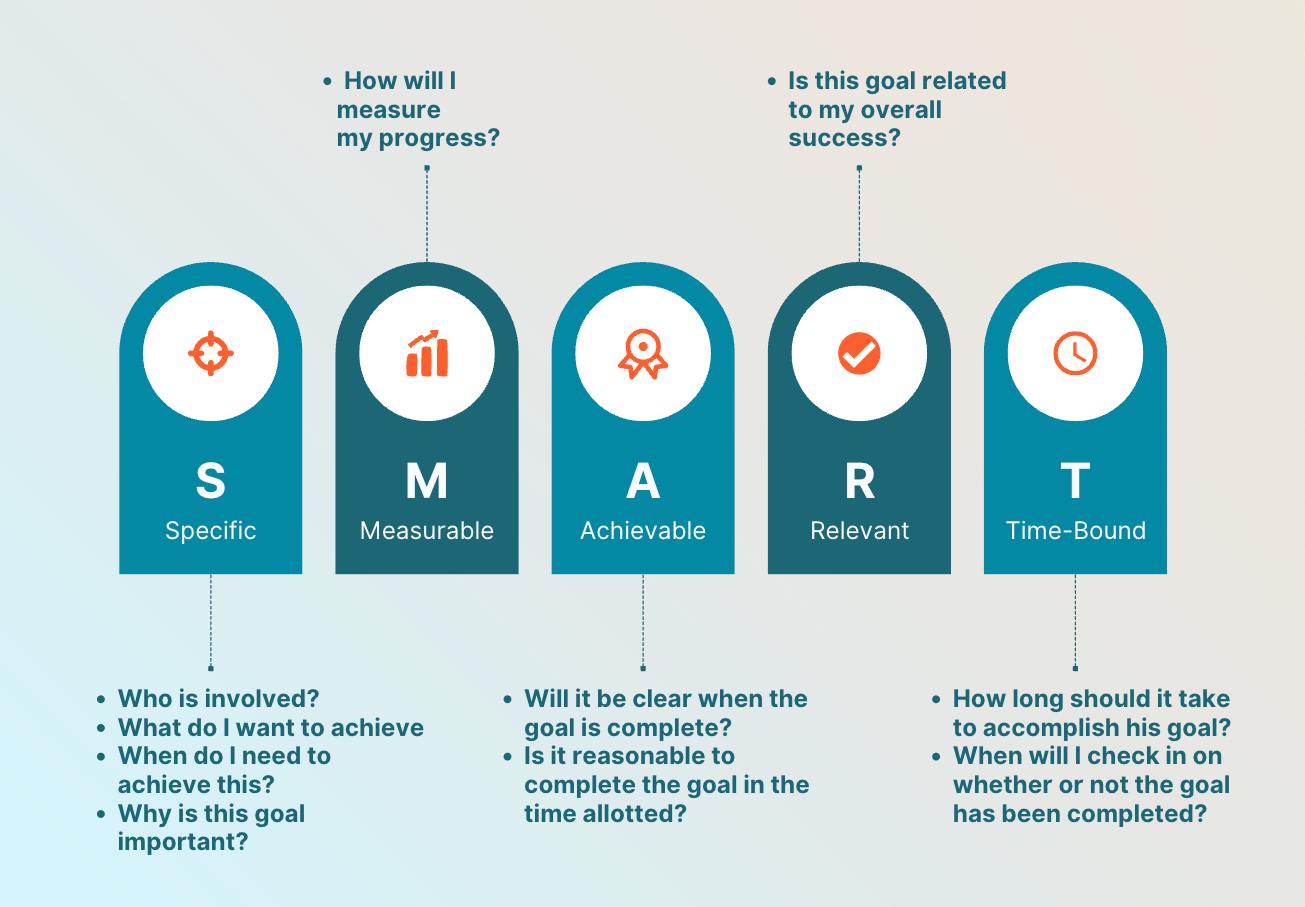 • How will I measure my progress?

• Is this goal related to my overall success?

S
Specific

M
Measurable

A
Achievable

R
Relevant

T
Time-Bound

• Who is involved?
• What do I want to achieve
• When do I need to achieve this?
• Why is this goal important?

• Will it be clear when the goal is complete?
• Is it reasonable to complete the goal in the time allotted?

• How long should it take to accomplish his goal?
• When will I check in on whether or not the goal has been completed?